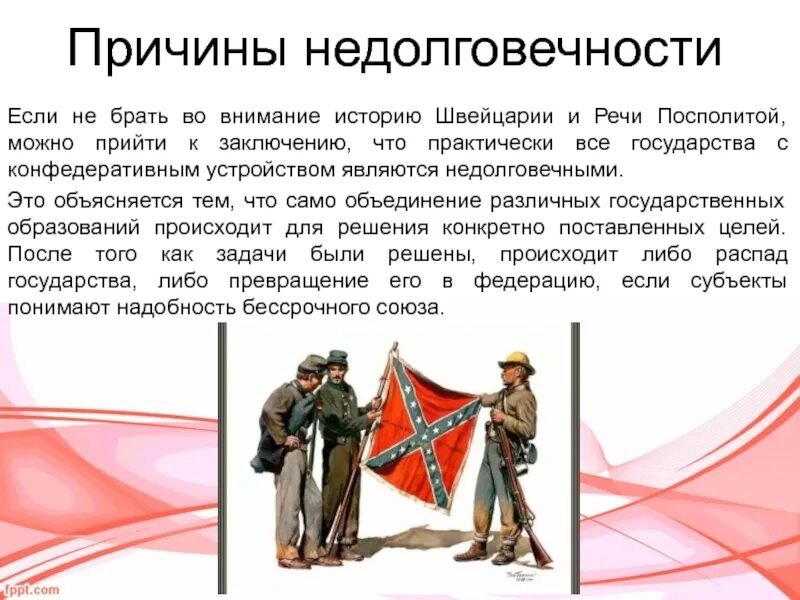 Причины недолговечности

Если не брать во внимание историю Швейцарии и Речи Посполитой, можно прийти к заключению, что практически все государства с конфедеративным устройством являются недолговечными.

Это объясняется тем, что само объединение различных государственных образований происходит для решения конкретно поставленных целей. После того как задачи были решены, происходит либо распад государства, либо превращение его в федерацию, если субъекты понимают надобность бессрочного союза.

fppt.com